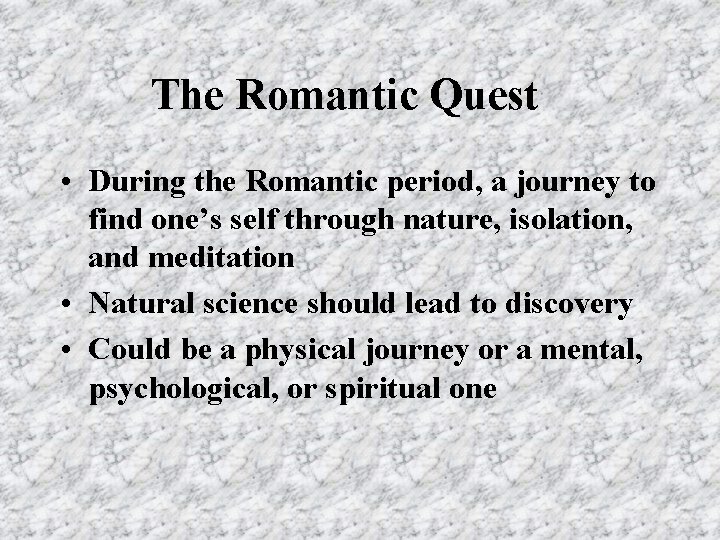 The Romantic Quest

• During the Romantic period, a journey to find one’s self through nature, isolation, and meditation
• Natural science should lead to discovery
• Could be a physical journey or a mental, psychological, or spiritual one